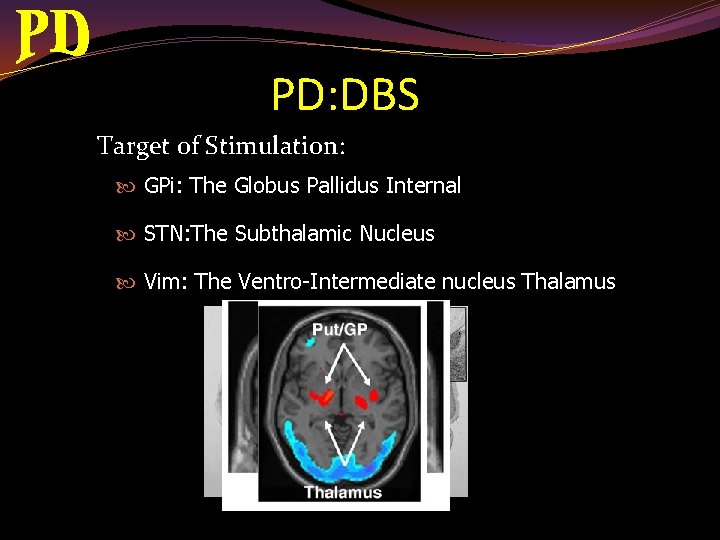 PD

PD:DBS

Target of Stimulation:

GPi: The Globus Pallidus Internal

STN:The Subthalamic Nucleus

Vim: The Ventro-Intermediate nucleus Thalamus

Put/GP

Thalamus